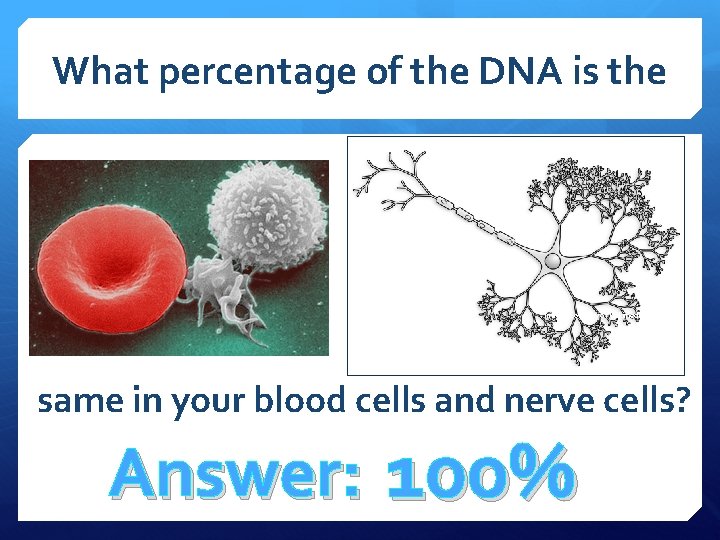 What percentage of the DNA is the

same in your blood cells and nerve cells?

Answer: 100%